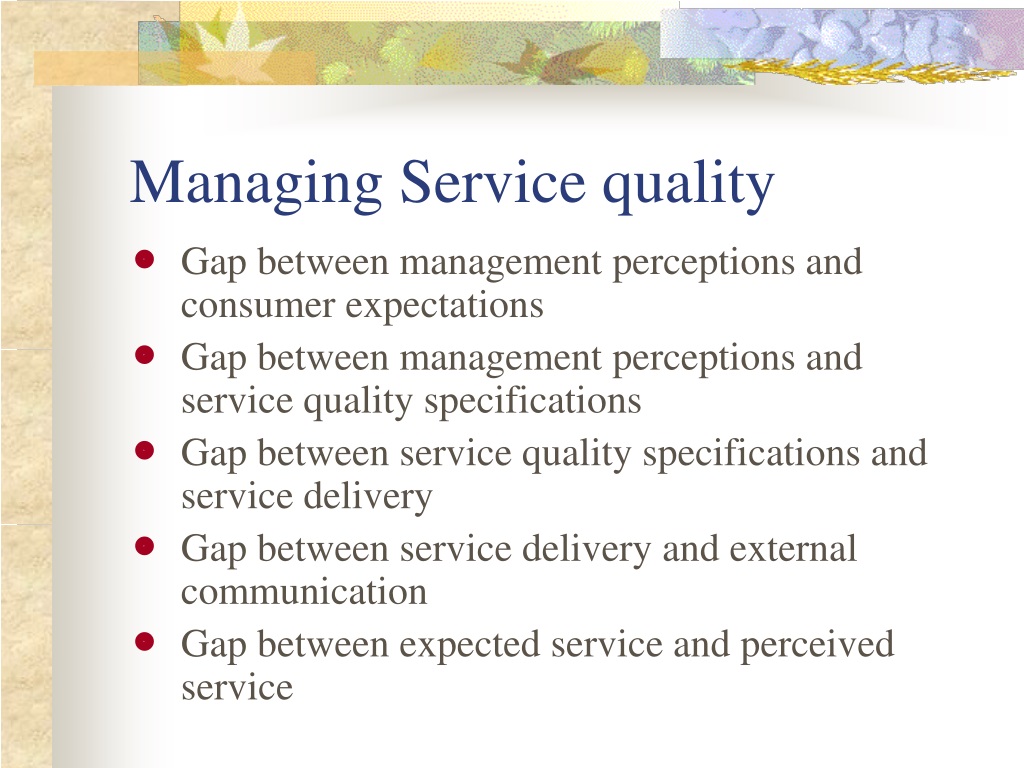 Managing Service quality

- Gap between management perceptions and consumer expectations
- Gap between management perceptions and service quality specifications
- Gap between service quality specifications and service delivery
- Gap between service delivery and external communication
- Gap between expected service and perceived service